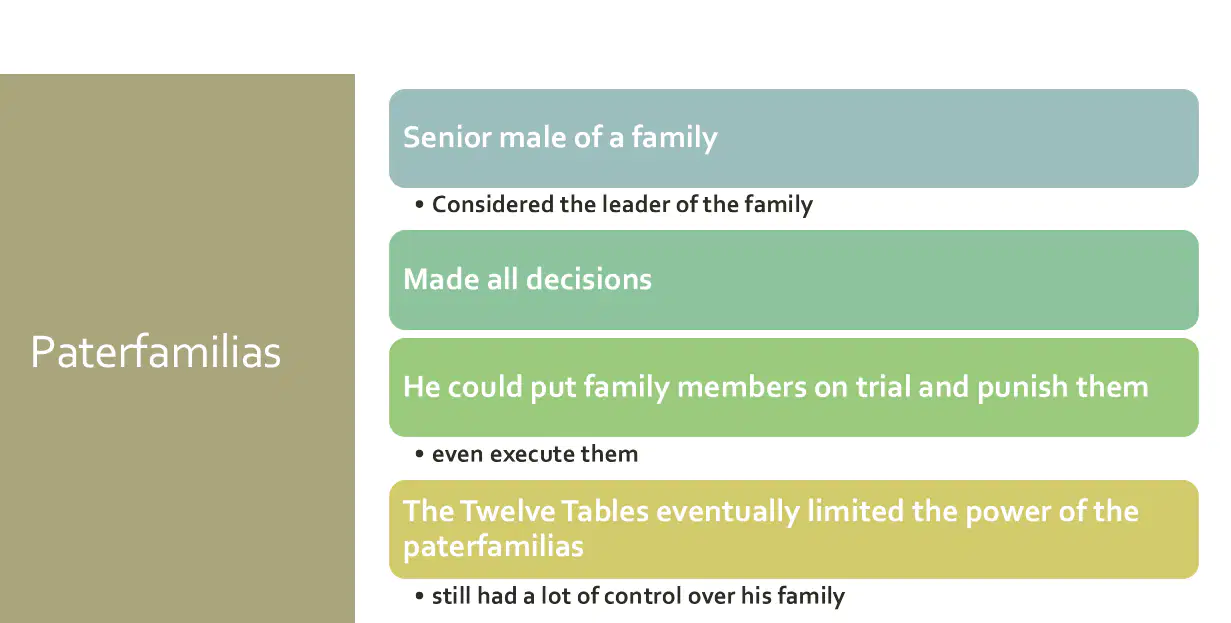 Paterfamilias

Senior male of a family

• Considered the leader of the family

Made all decisions

He could put family members on trial and punish them

• even execute them

The Twelve Tables eventually limited the power of the paterfamilias

• still had a lot of control over his family